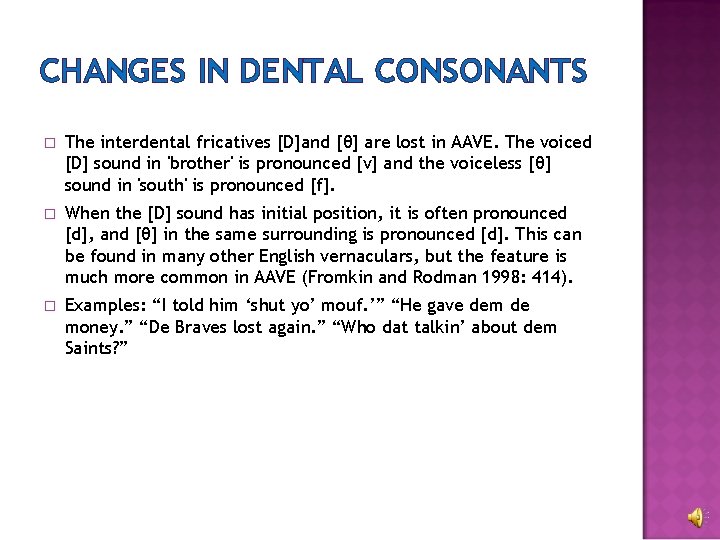 CHANGES IN DENTAL CONSONANTS

□ The interdental fricatives [D]and [θ] are lost in AAVE. The voiced [D] sound in 'brother' is pronounced [v] and the voiceless [θ] sound in 'south' is pronounced [f].

□ When the [D] sound has initial position, it is often pronounced [d], and [θ] in the same surrounding is pronounced [d]. This can be found in many other English vernaculars, but the feature is much more common in AAVE (Fromkin and Rodman 1998: 414).

□ Examples: “I told him ‘shut yo’ mouf.’” “He gave dem de money.” “De Braves lost again.” “Who dat talkin’ about dem Saints?”